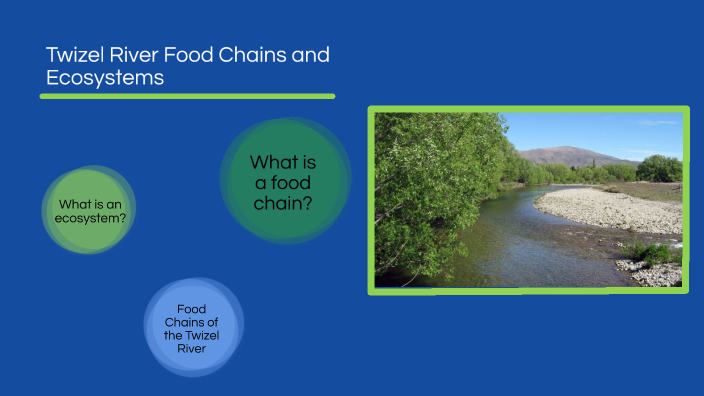 Twizel River Food Chains and Ecosystems

What is an ecosystem?

What is a food chain?

Food Chains of the Twizel River